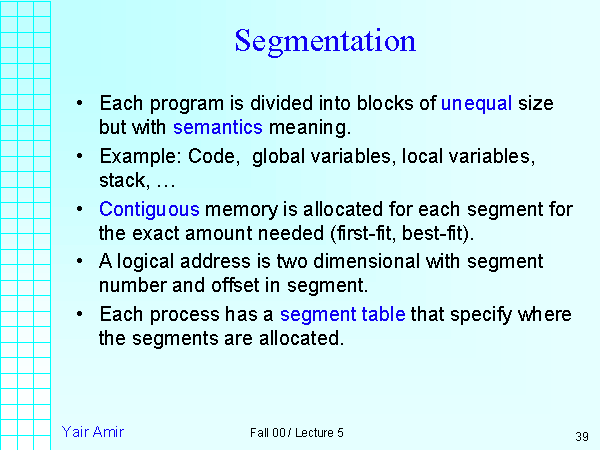 Segmentation

• Each program is divided into blocks of unequal size but with semantics meaning.

• Example: Code, global variables, local variables, stack, …

• Contiguous memory is allocated for each segment for the exact amount needed (first-fit, best-fit).

• A logical address is two dimensional with segment number and offset in segment.

• Each process has a segment table that specify where the segments are allocated.

Yair Amir

Fall 00 / Lecture 5

39